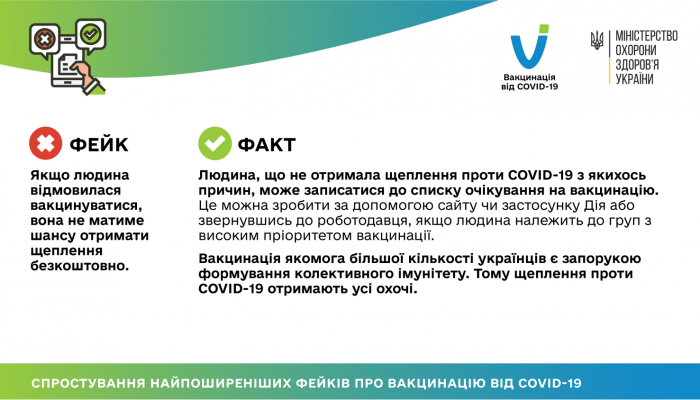 Вакцинація від COVID-19

МІНІСТЕРСТВО ОХОРОНИ ЗДОРОВ'Я УКРАЇНИ

ФЕЙК

Якщо людина відмовилася вакцинуватися, вона не матиме шансу отримати щеплення безкоштовно.

ФАКТ

Людина, що не отримала щеплення проти COVID-19 з якихось причин, може записатися до списку очікування на вакцинацію. Це можна зробити за допомогою сайту чи застосунку Дія або звернувшись до роботодавця, якщо людина належить до груп з високим пріоритетом вакцинації.

Вакцинація якомога більшої кількості українців є запорукою формування колективного імунітету. Тому щеплення проти COVID-19 отримають усі охочі.

СПРОСТУВАННЯ НАЙПОШИРЕНІШИХ ФЕЙКІВ ПРО ВАКЦИНАЦІЮ ВІД COVID-19